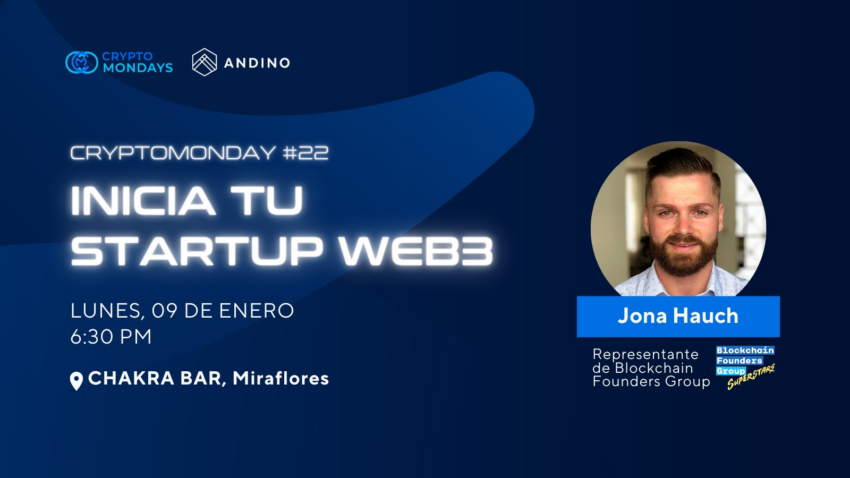 CRYPTO MONDAYS
ANDINO

CRYPTOMONDAY #22
INICIA TU STARTUP WEB3

LUNES, 09 DE ENERO
6:30 PM

CHAKRA BAR, Miraflores

Jona Hauch

Representante de Blockchain Founders Group

Blockchain Founders Group
SUPERSTARS